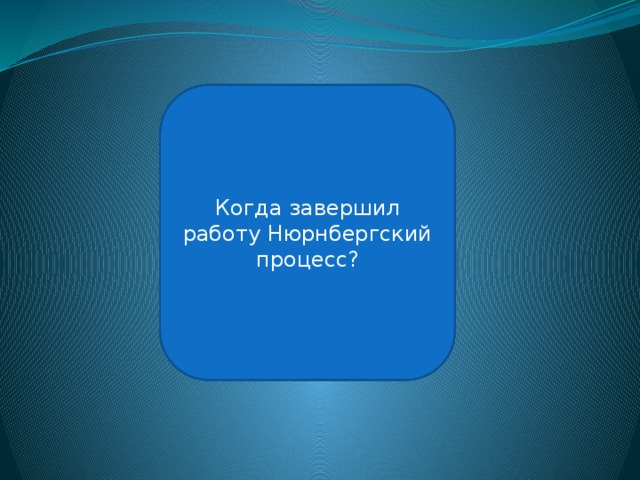 Когда завершил работу Нюрнбергский процесс?